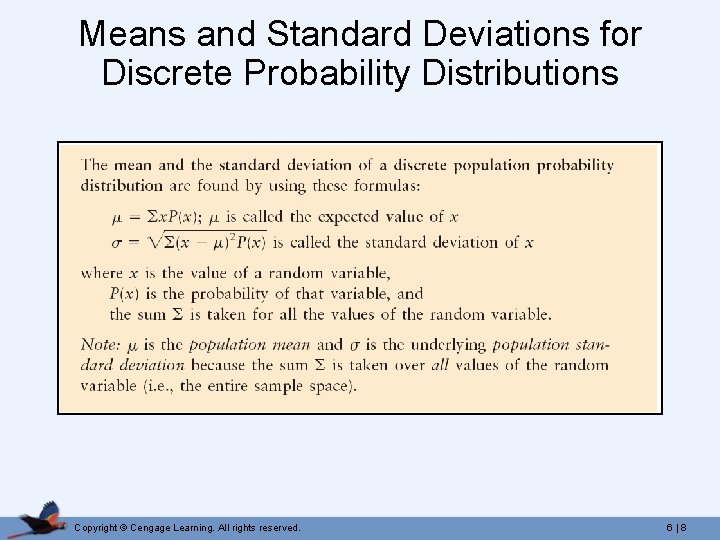 Means and Standard Deviations for Discrete Probability Distributions

The mean and the standard deviation of a discrete population probability distribution are found by using these formulas:

$\mu = \Sigma x P(x)$; $\mu$ is called the expected value of $x$

$\sigma = \sqrt{\Sigma(x - \mu)^2 P(x)}$ is called the standard deviation of $x$

where $x$ is the value of a random variable,
$P(x)$ is the probability of that variable, and
the sum $\Sigma$ is taken for all the values of the random variable.

Note: $\mu$ is the population mean and $\sigma$ is the underlying population standard deviation because the sum $\Sigma$ is taken over all values of the random variable (i.e., the entire sample space).

Copyright © Cengage Learning. All rights reserved.

6 | 8